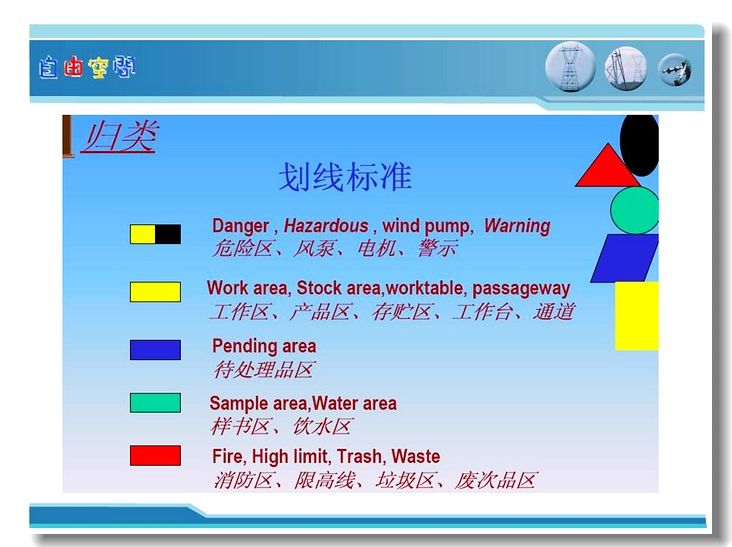 自由空间

归类

划线标准

Danger , Hazardous , wind pump, Warning
危险区、风泵、电机、警示

Work area, Stock area,worktable, passageway
工作区、产品区、存贮区、工作台、通道

Pending area
待处理品区

Sample area,Water area
样书区、饮水区

Fire, High limit, Trash, Waste
消防区、限高线、垃圾区、废次品区